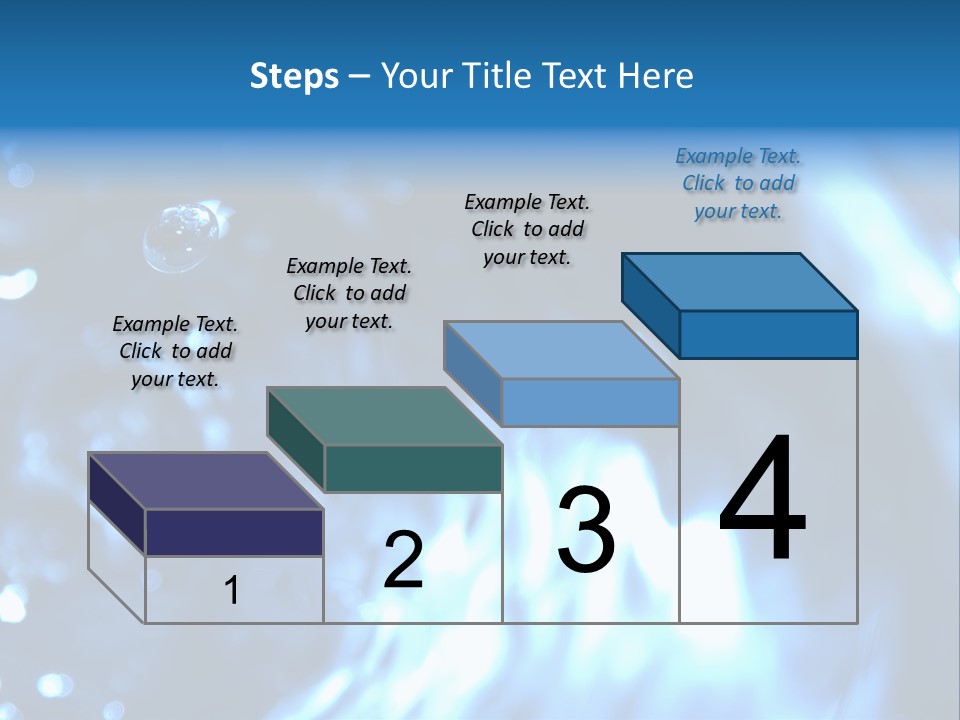 Steps – Your Title Text Here

Example Text. Click to add your text.

Example Text. Click to add your text.

Example Text. Click to add your text.

Example Text. Click to add your text.

1

2

3

4